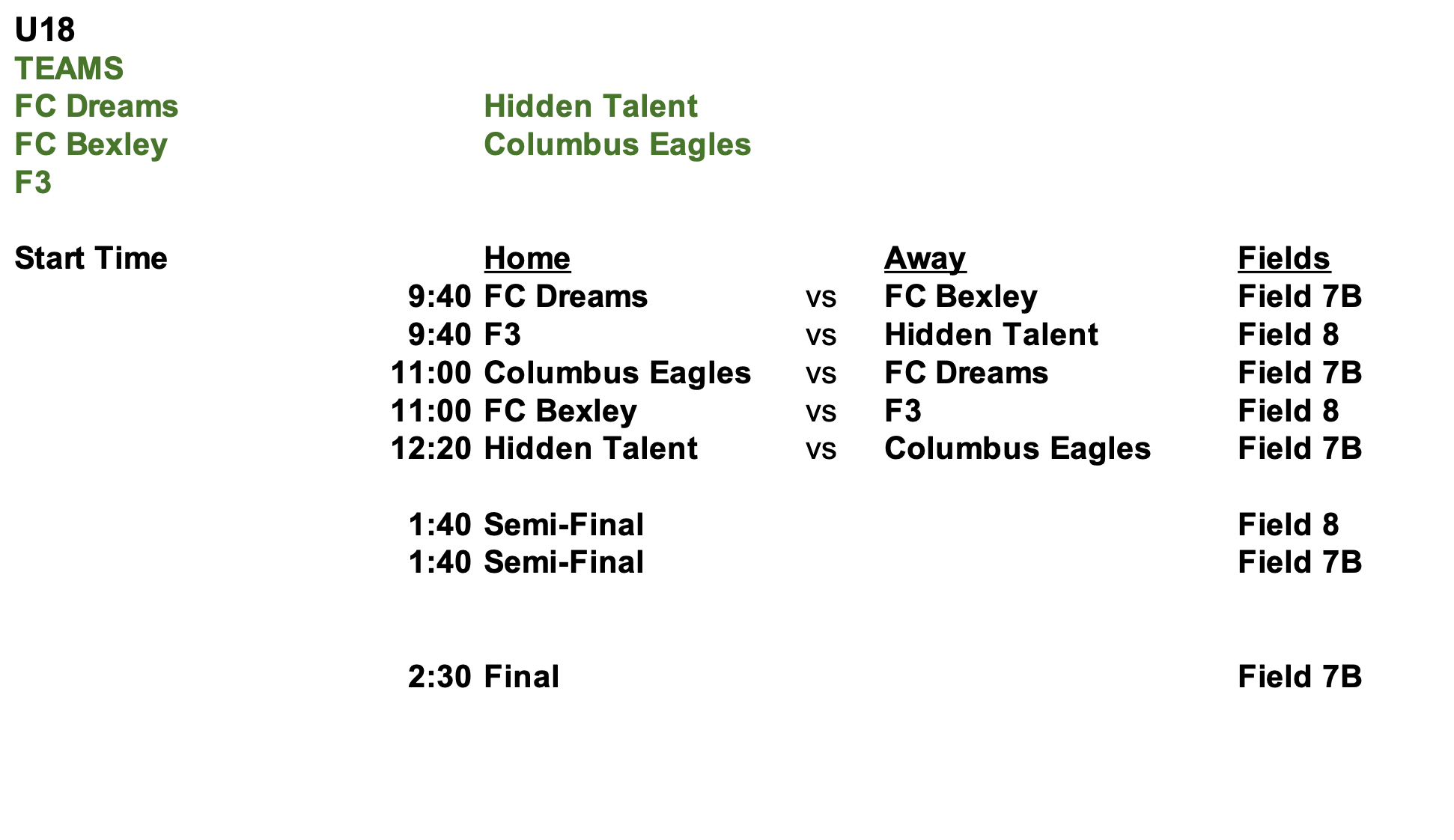 U18
TEAMS
FC Dreams
FC Bexley
F3

Hidden Talent
Columbus Eagles

| Start Time | Home | | Away | Fields |
|---|---|---|---|---|
| 9:40 | FC Dreams | vs | FC Bexley | Field 7B |
| 9:40 | F3 | vs | Hidden Talent | Field 8 |
| 11:00 | Columbus Eagles | vs | FC Dreams | Field 7B |
| 11:00 | FC Bexley | vs | F3 | Field 8 |
| 12:20 | Hidden Talent | vs | Columbus Eagles | Field 7B |
| 1:40 | Semi-Final | | | Field 8 |
| 1:40 | Semi-Final | | | Field 7B |
| 2:30 | Final | | | Field 7B |